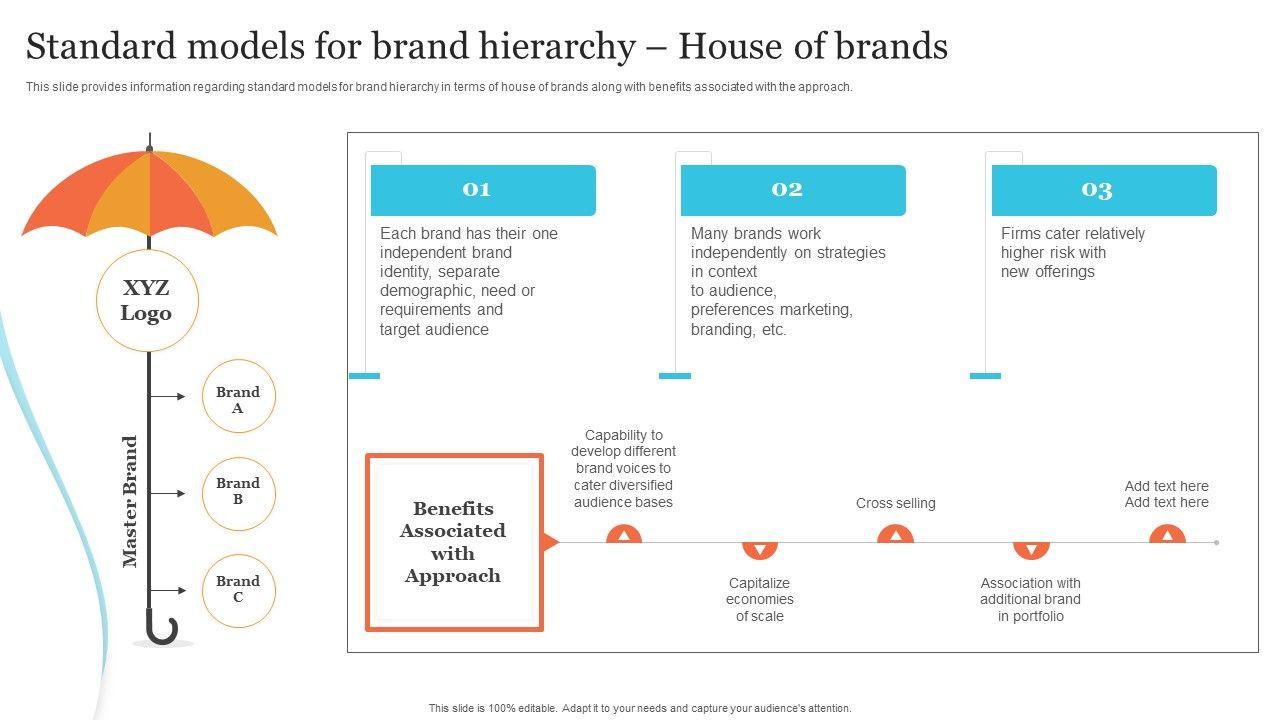 Standard models for brand hierarchy – House of brands

This slide provides information regarding standard models for brand hierarchy in terms of house of brands along with benefits associated with the approach.

XYZ Logo

Master Brand

Brand A

Brand B

Brand C

01

Each brand has their one independent brand identity, separate demographic, need or requirements and target audience

02

Many brands work independently on strategies in context to audience, preferences marketing, branding, etc.

03

Firms cater relatively higher risk with new offerings

Benefits Associated with Approach

Capability to develop different brand voices to cater diversified audience bases

Capitalize economies of scale

Cross selling

Association with additional brand in portfolio

Add text here Add text here

This slide is 100% editable. Adapt it to your needs and capture your audience's attention.